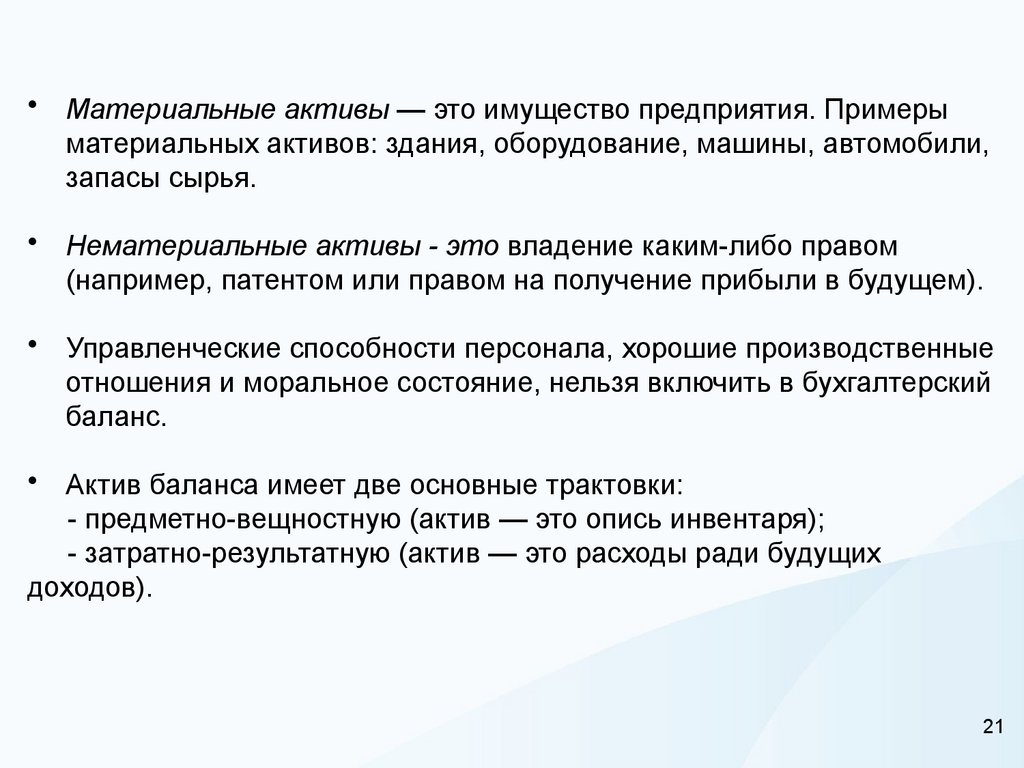 • Материальные активы — это имущество предприятия. Примеры материальных активов: здания, оборудование, машины, автомобили, запасы сырья.

• Нематериальные активы - это владение каким-либо правом (например, патентом или правом на получение прибыли в будущем).

• Управленческие способности персонала, хорошие производственные отношения и моральное состояние, нельзя включить в бухгалтерский баланс.

• Актив баланса имеет две основные трактовки:
- предметно-вещностную (актив — это опись инвентаря);
- затратно-результатную (актив — это расходы ради будущих доходов).

21